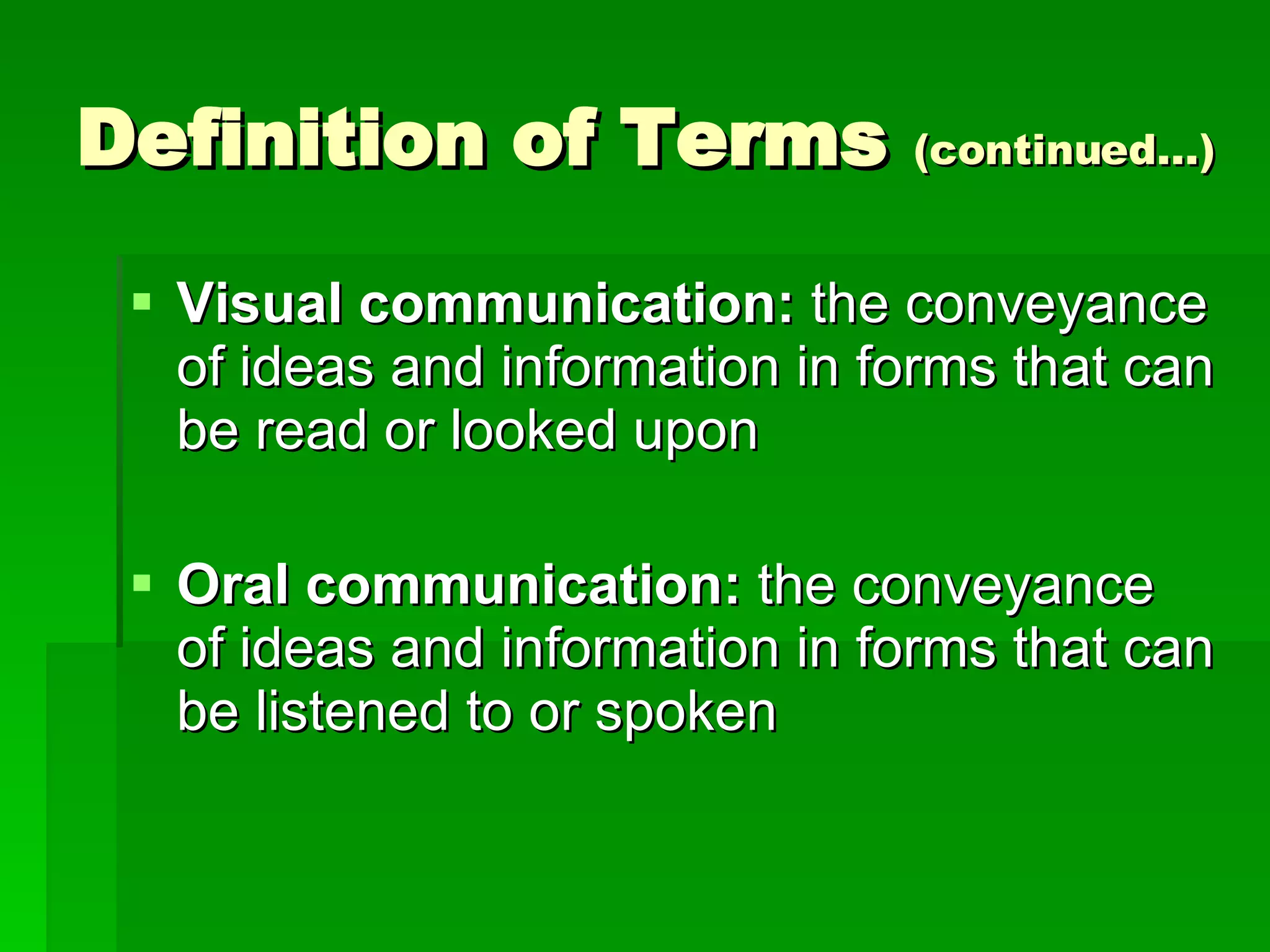 Definition of Terms (continued…)

▪ Visual communication: the conveyance of ideas and information in forms that can be read or looked upon

▪ Oral communication: the conveyance of ideas and information in forms that can be listened to or spoken